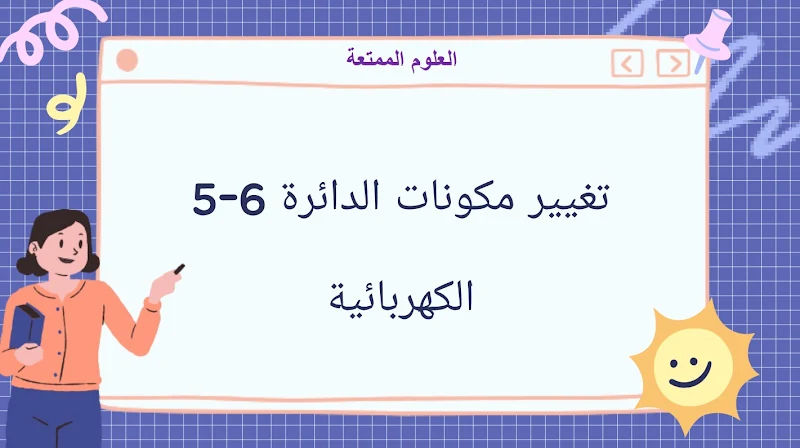 العلوم الممتعة

5-6 تغيير مكونات الدائرة الكهربائية